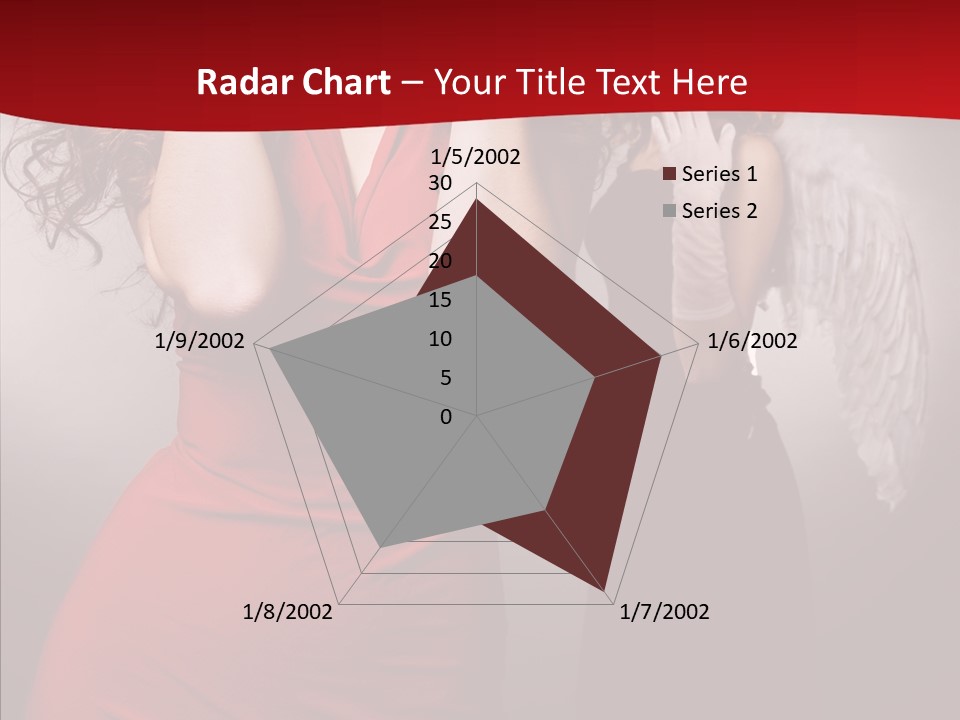 Radar Chart – Your Title Text Here

1/5/2002
30
25
20
15
10
5
0
1/6/2002
1/7/2002
1/8/2002
1/9/2002

Series 1
Series 2